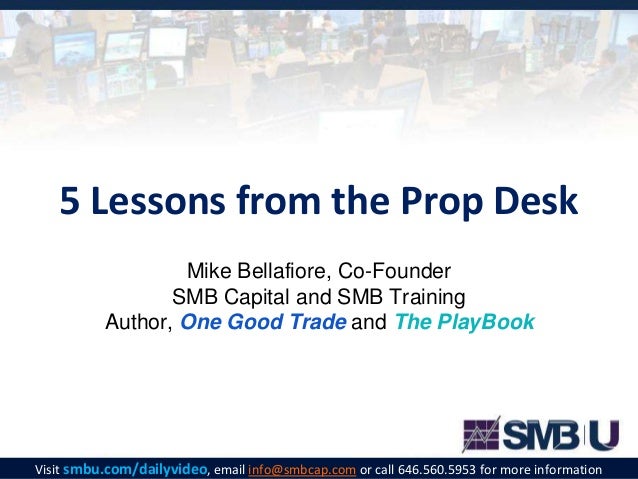 5 Lessons from the Prop Desk

Mike Bellafiore, Co-Founder
SMB Capital and SMB Training
Author, One Good Trade and The PlayBook

SMB U

Visit smbu.com/dailyvideo, email info@smbcap.com or call 646.560.5953 for more information